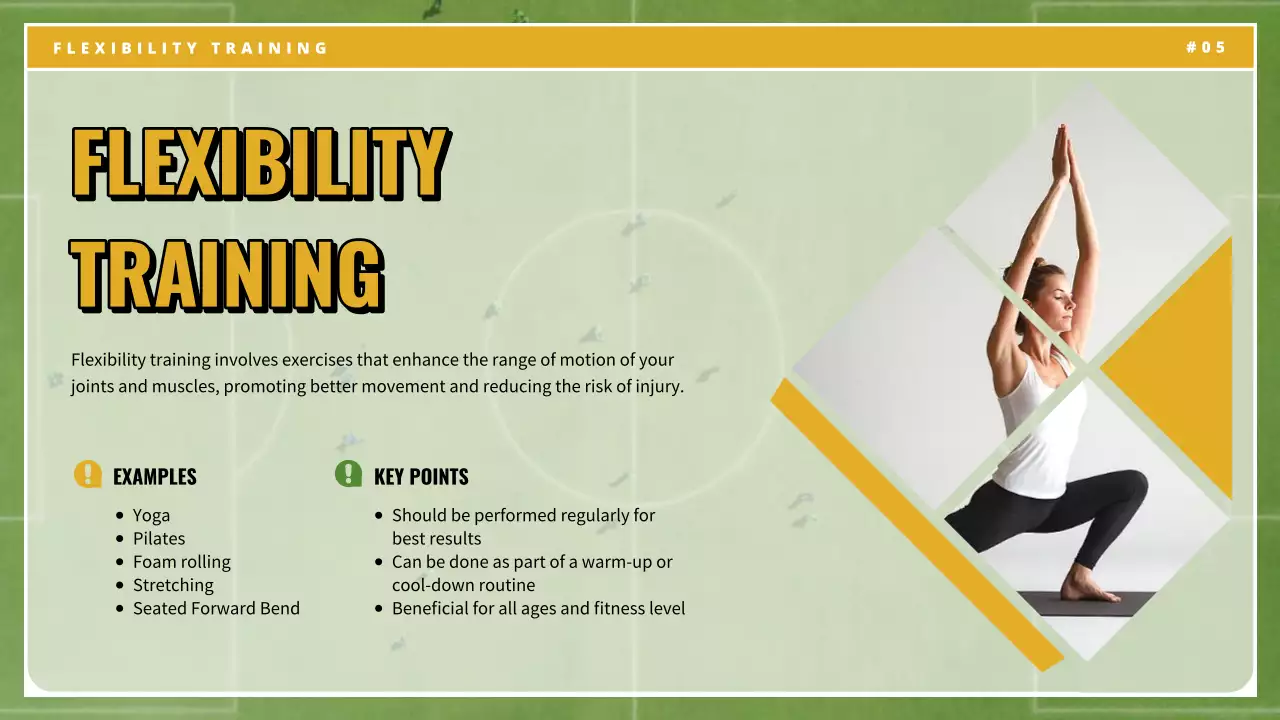 FLEXIBILITY TRAINING

#05

FLEXIBILITY TRAINING

Flexibility training involves exercises that enhance the range of motion of your joints and muscles, promoting better movement and reducing the risk of injury.

EXAMPLES

- Yoga
- Pilates
- Foam rolling
- Stretching
- Seated Forward Bend

KEY POINTS

- Should be performed regularly for best results
- Can be done as part of a warm-up or cool-down routine
- Beneficial for all ages and fitness level